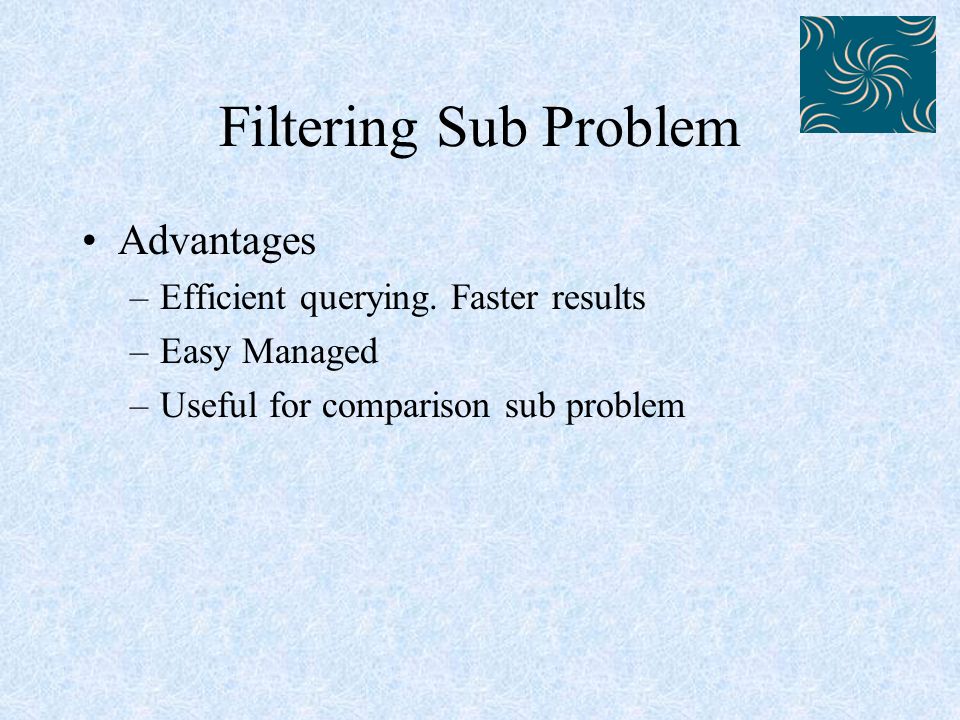 Filtering Sub Problem

• Advantages
– Efficient querying. Faster results
– Easy Managed
– Useful for comparison sub problem